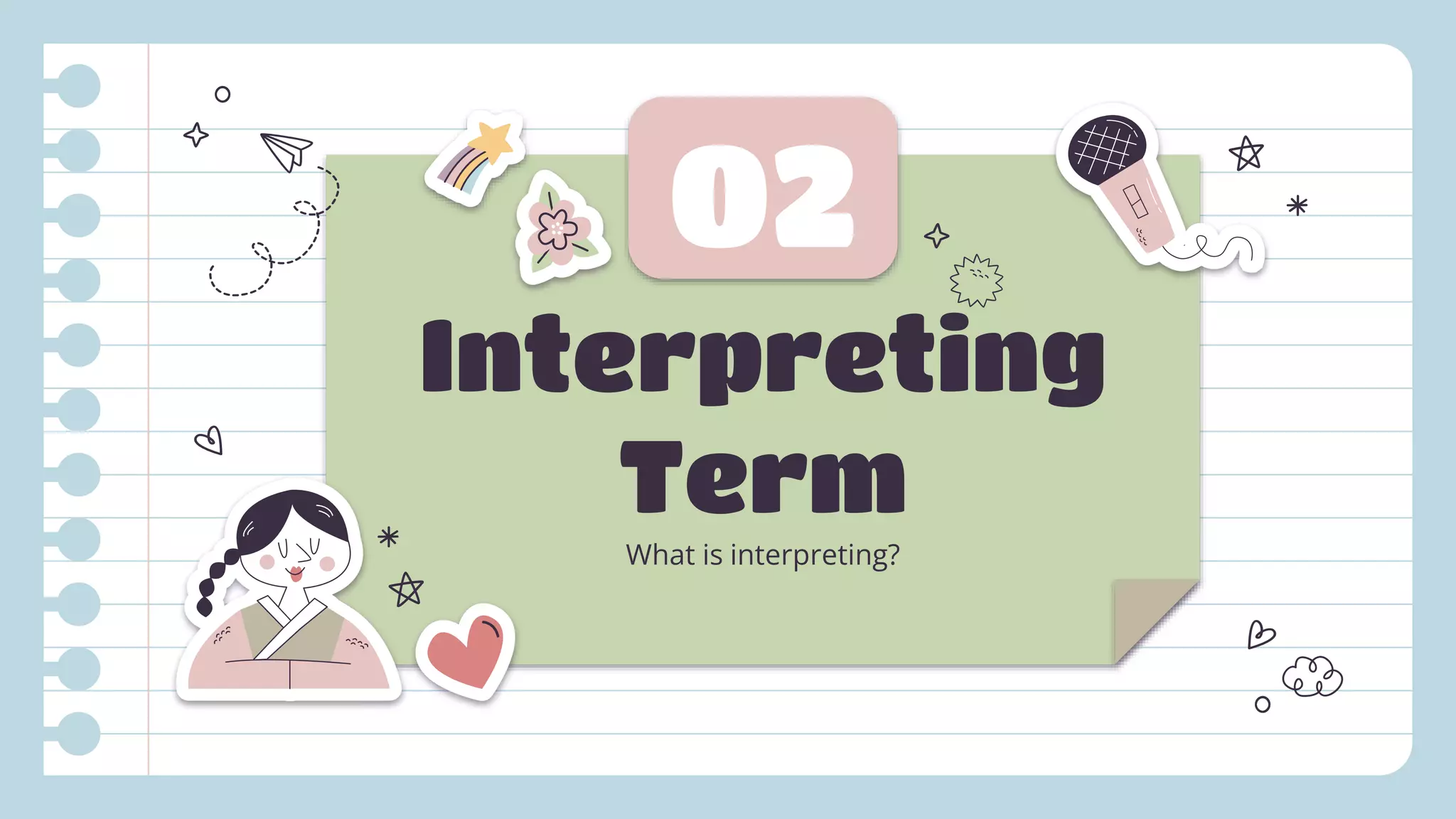 02

Interpreting Term

What is interpreting?